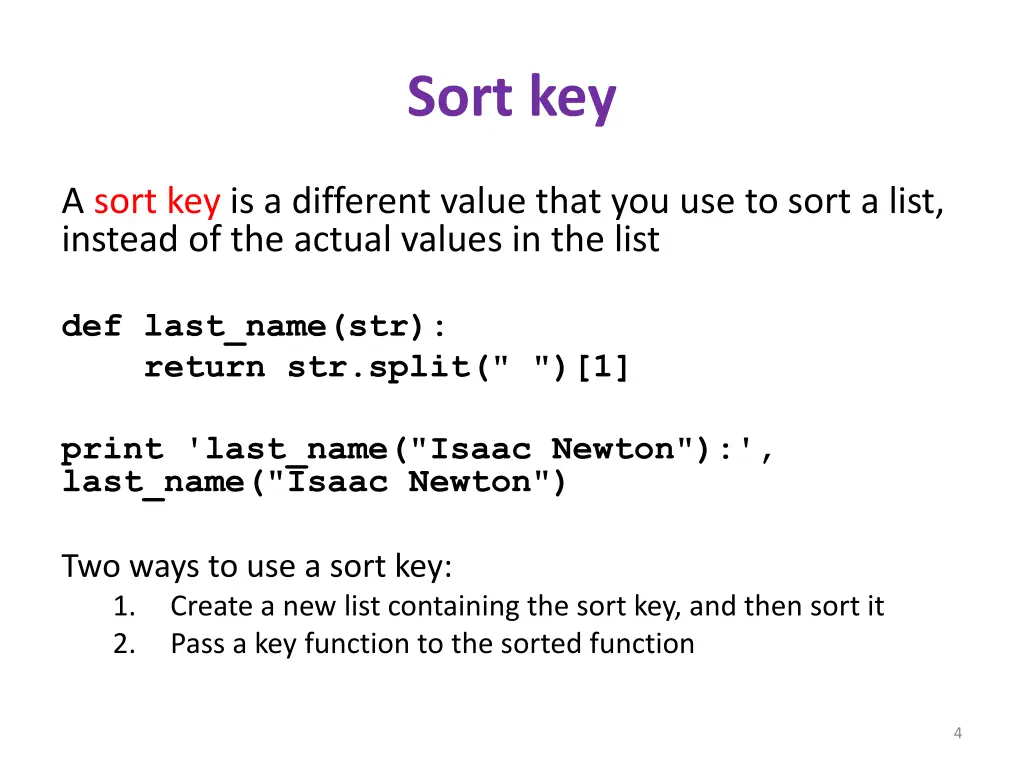 Sort key

A sort key is a different value that you use to sort a list, instead of the actual values in the list

def last_name(str):
    return str.split(" ")[1]

print 'last_name("Isaac Newton"):', last_name("Isaac Newton")

Two ways to use a sort key:
1. Create a new list containing the sort key, and then sort it
2. Pass a key function to the sorted function

4